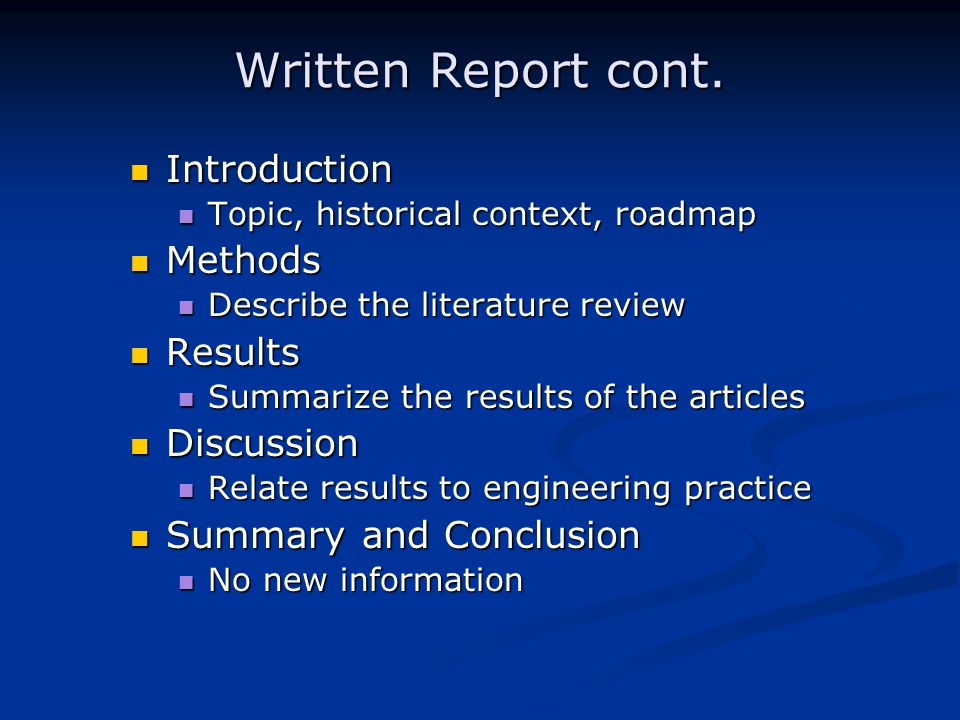 Written Report cont.

- Introduction
  - Topic, historical context, roadmap
- Methods
  - Describe the literature review
- Results
  - Summarize the results of the articles
- Discussion
  - Relate results to engineering practice
- Summary and Conclusion
  - No new information